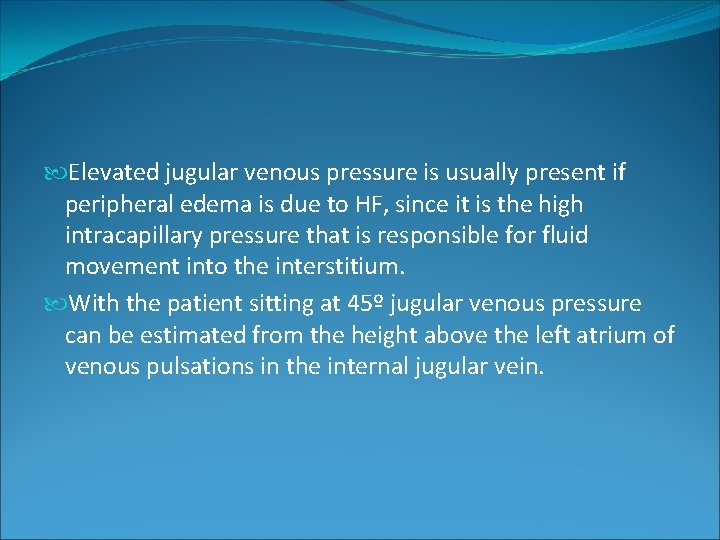 Elevated jugular venous pressure is usually present if peripheral edema is due to HF, since it is the high intracapillary pressure that is responsible for fluid movement into the interstitium.

With the patient sitting at 45º jugular venous pressure can be estimated from the height above the left atrium of venous pulsations in the internal jugular vein.